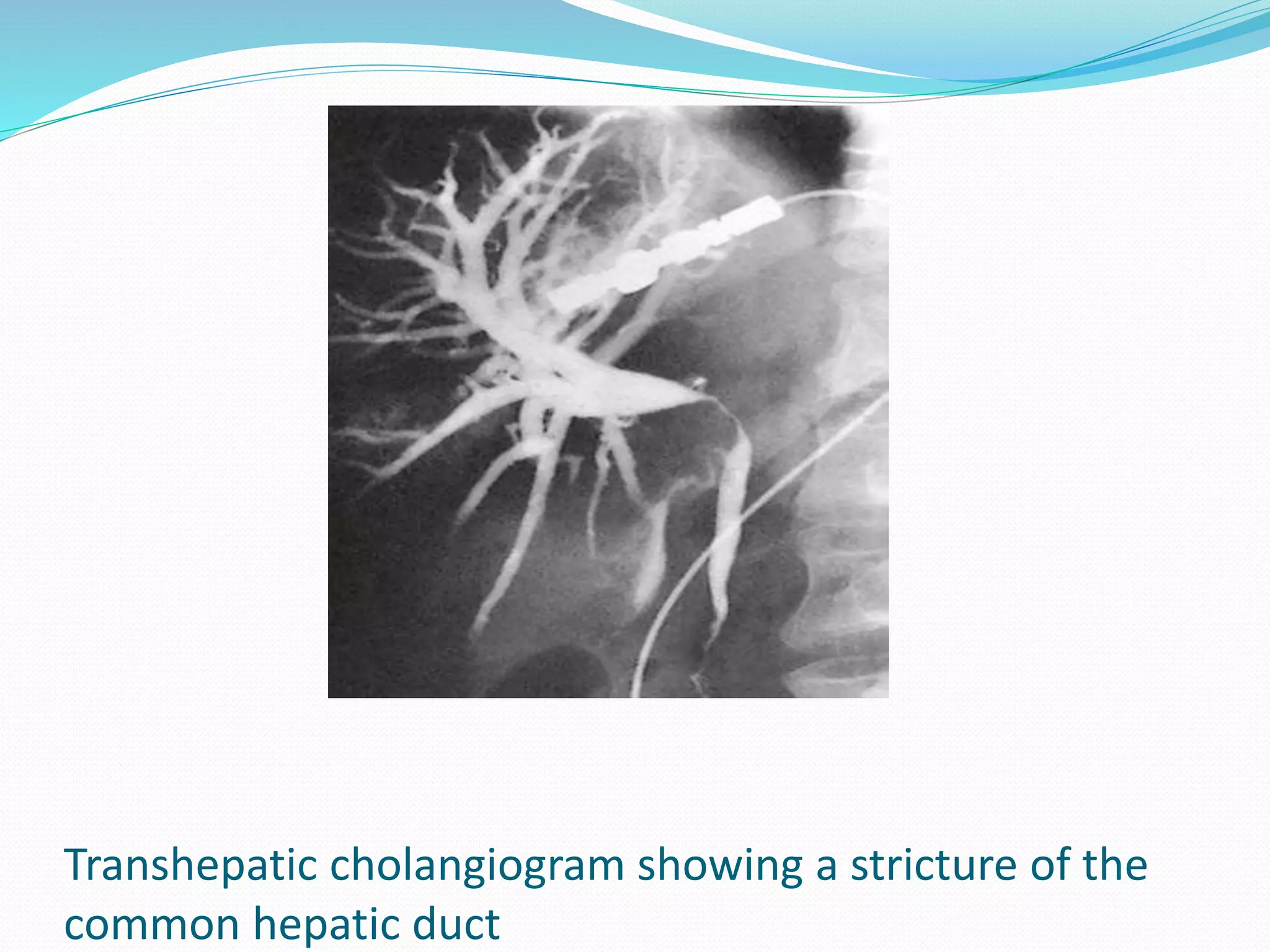 Transhepatic cholangiogram showing a stricture of the common hepatic duct